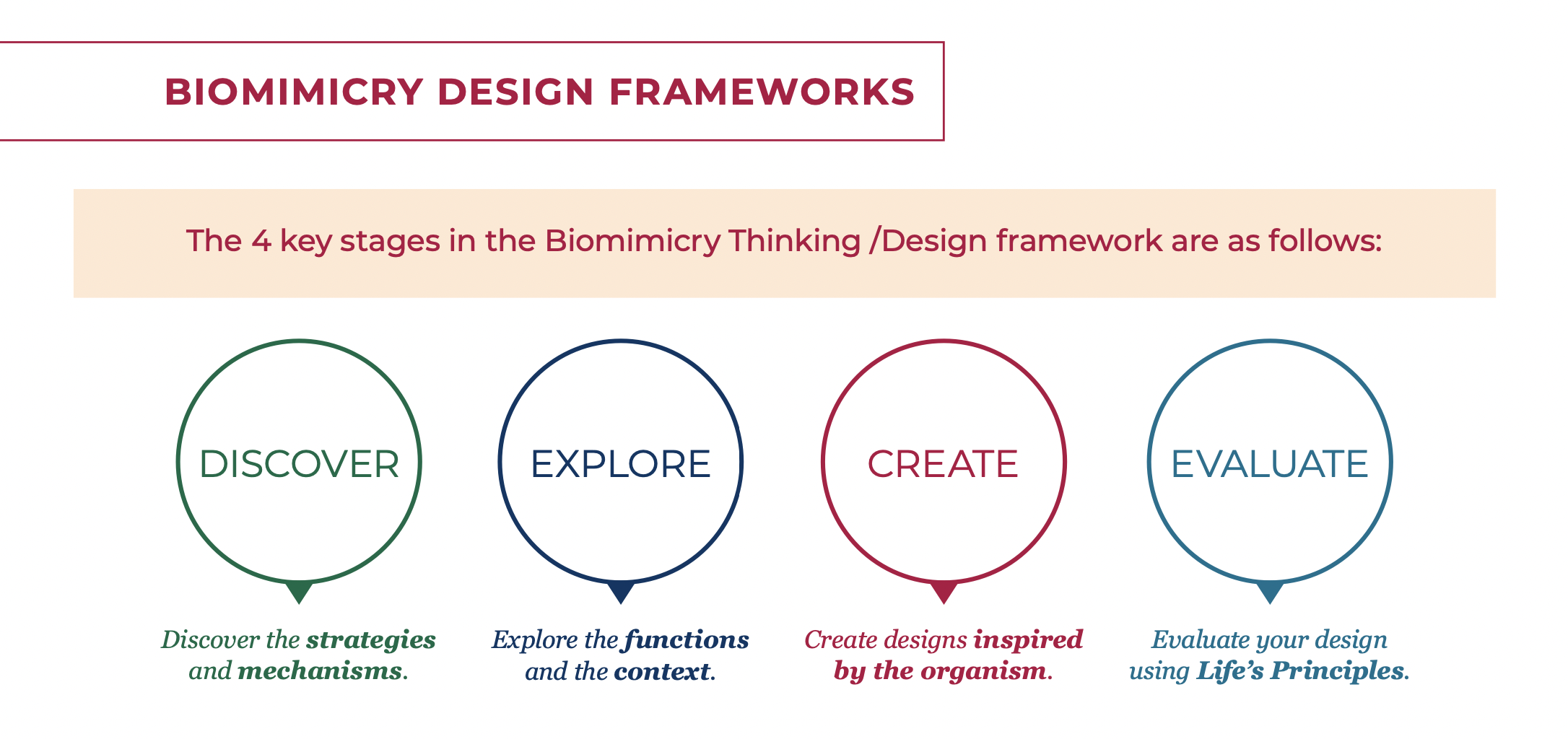 BIOMIMICRY DESIGN FRAMEWORKS

The 4 key stages in the Biomimicry Thinking /Design framework are as follows:

DISCOVER

Discover the strategies and mechanisms.

EXPLORE

Explore the functions and the context.

CREATE

Create designs inspired by the organism.

EVALUATE

Evaluate your design using Life's Principles.